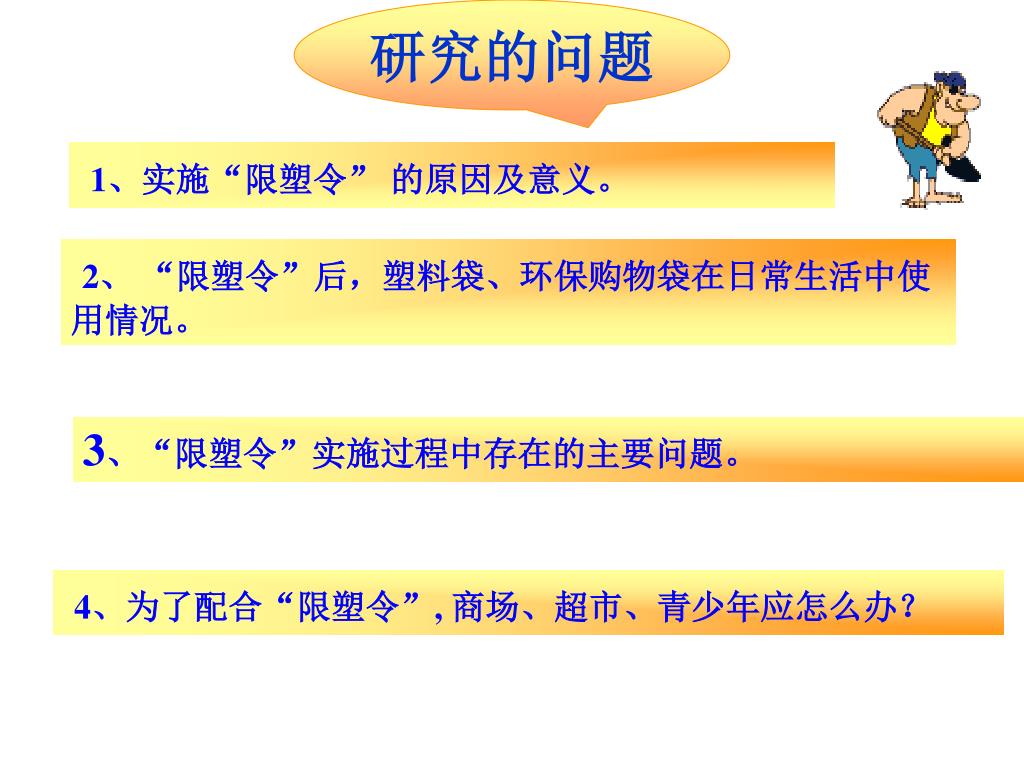 研究的问题

1、实施“限塑令” 的原因及意义。

2、“限塑令”后，塑料袋、环保购物袋在日常生活中使用情况。

3、“限塑令”实施过程中存在的主要问题。

4、为了配合“限塑令”, 商场、超市、青少年应怎么办？